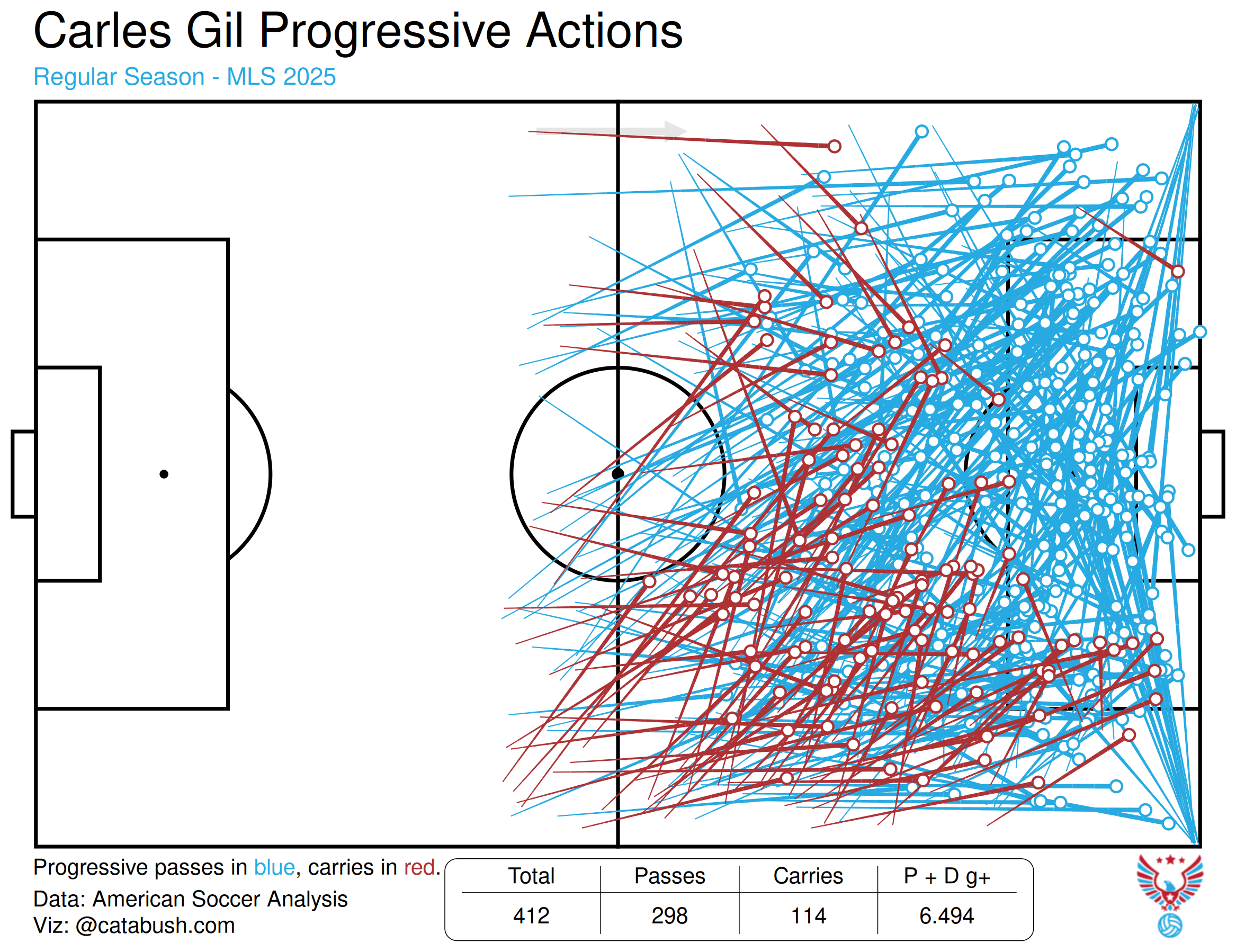 Carles Gil Progressive Actions

Regular Season - MLS 2025

Progressive passes in blue, carries in red.

Data: American Soccer Analysis
Viz: @catabush.com

| Total | Passes | Carries | P + D g+ |
|---|---|---|---|
| 412 | 298 | 114 | 6.494 |